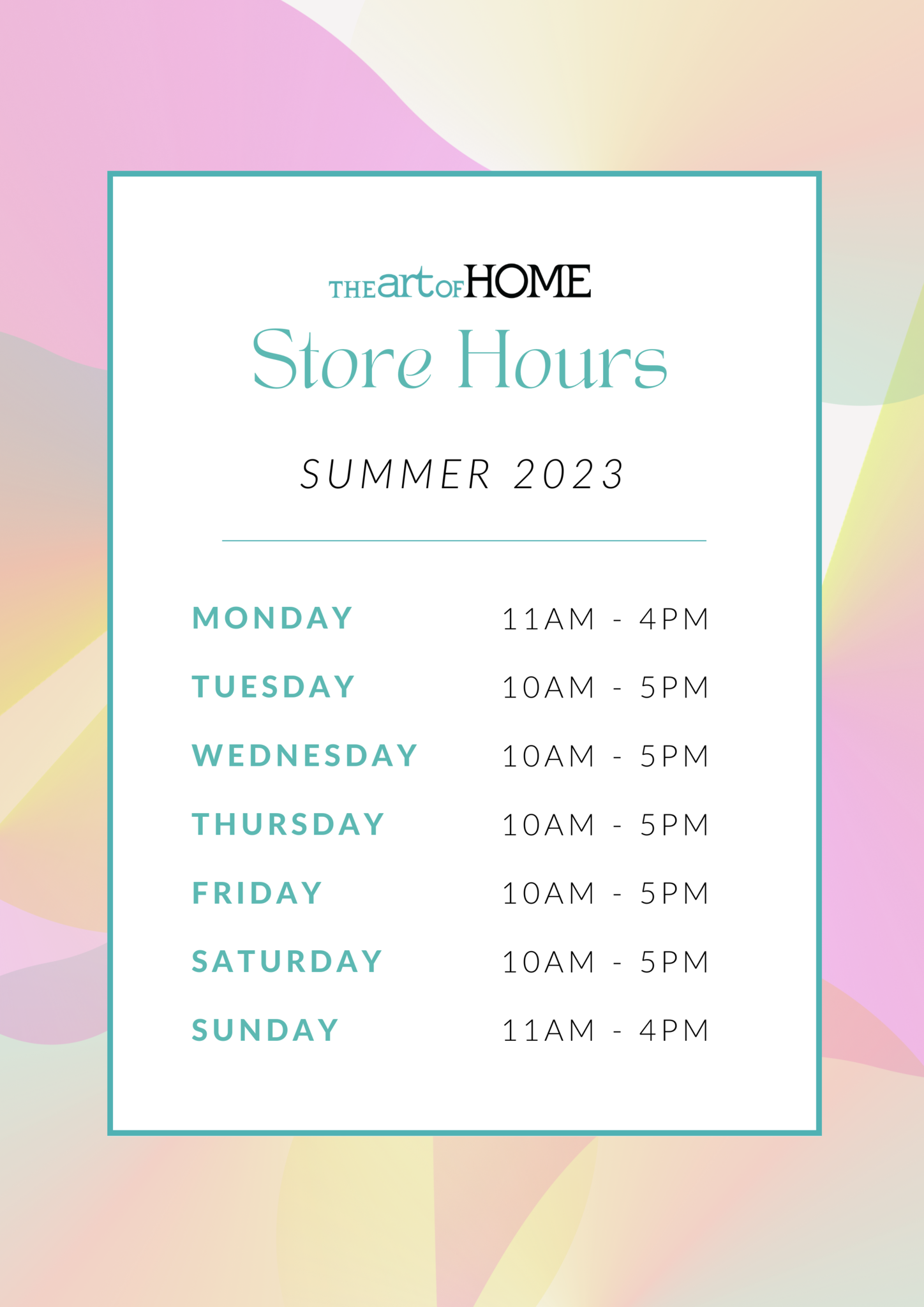 THE art OF HOME

Store Hours

SUMMER 2023

| | |
|---|---|
| MONDAY | 11AM - 4PM |
| TUESDAY | 10AM - 5PM |
| WEDNESDAY | 10AM - 5PM |
| THURSDAY | 10AM - 5PM |
| FRIDAY | 10AM - 5PM |
| SATURDAY | 10AM - 5PM |
| SUNDAY | 11AM - 4PM |